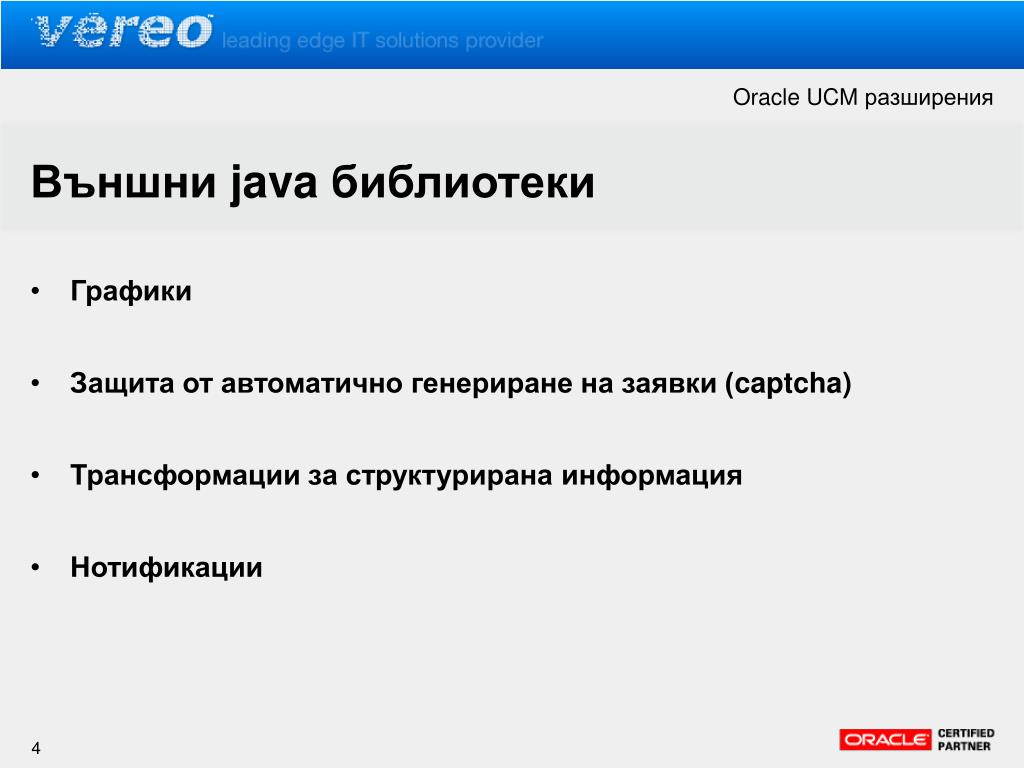 vereo leading edge IT solutions provider

Oracle UCM разширения

Външни java библиотеки

• Графики

• Защита от автоматично генериране на заявки (captcha)

• Трансформации за структурирана информация

• Нотификации

4

ORACLE CERTIFIED PARTNER